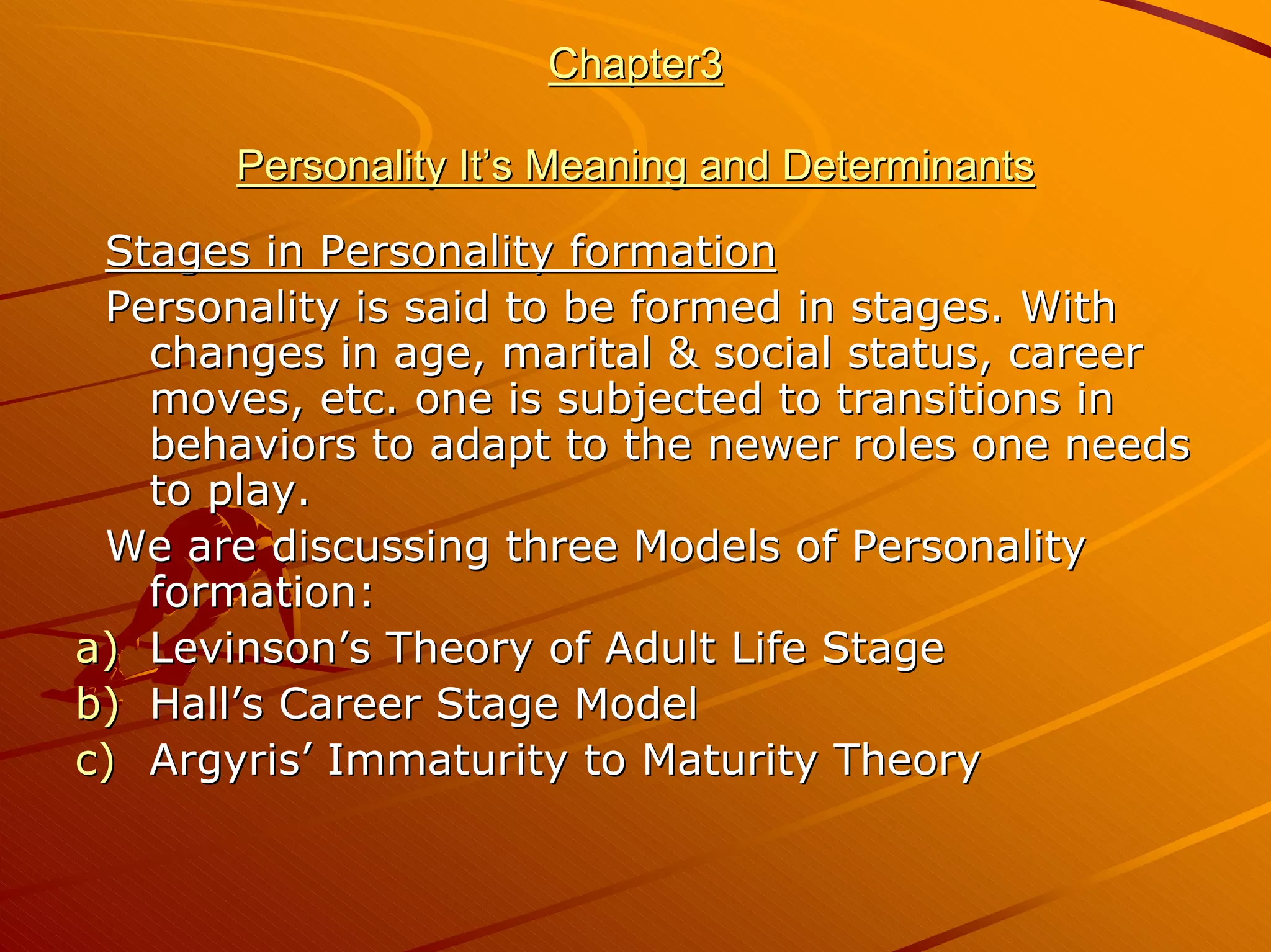 Chapter3

Personality It’s Meaning and Determinants

Stages in Personality formation

Personality is said to be formed in stages. With changes in age, marital & social status, career moves, etc. one is subjected to transitions in behaviors to adapt to the newer roles one needs to play.

We are discussing three Models of Personality formation:

a) Levinson’s Theory of Adult Life Stage
b) Hall’s Career Stage Model
c) Argyris’ Immaturity to Maturity Theory